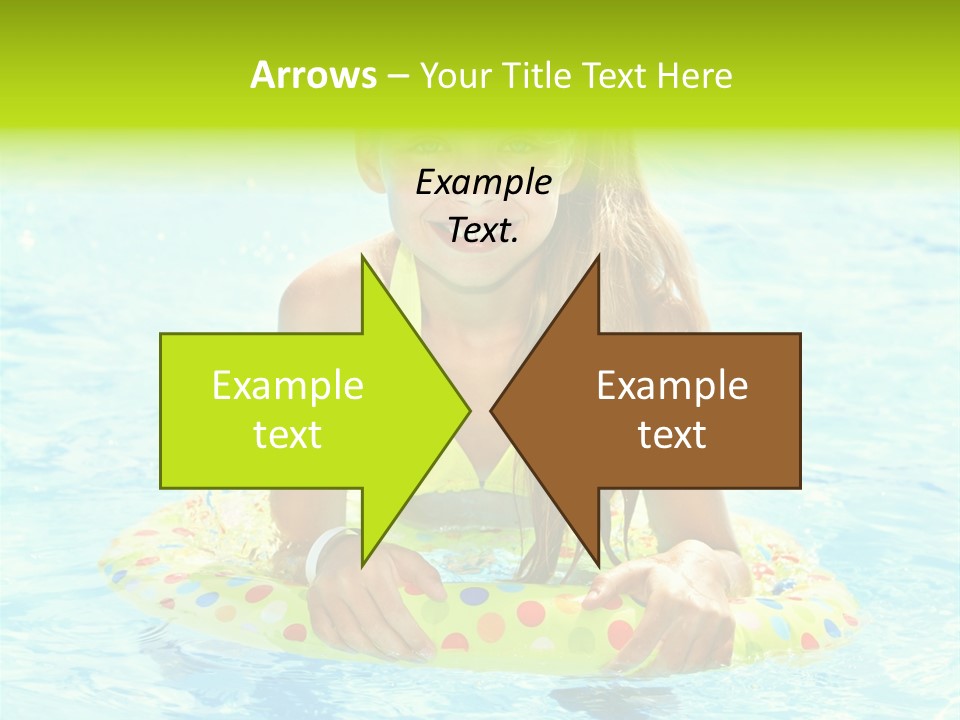 Arrows – Your Title Text Here

Example Text.

Example text

Example text